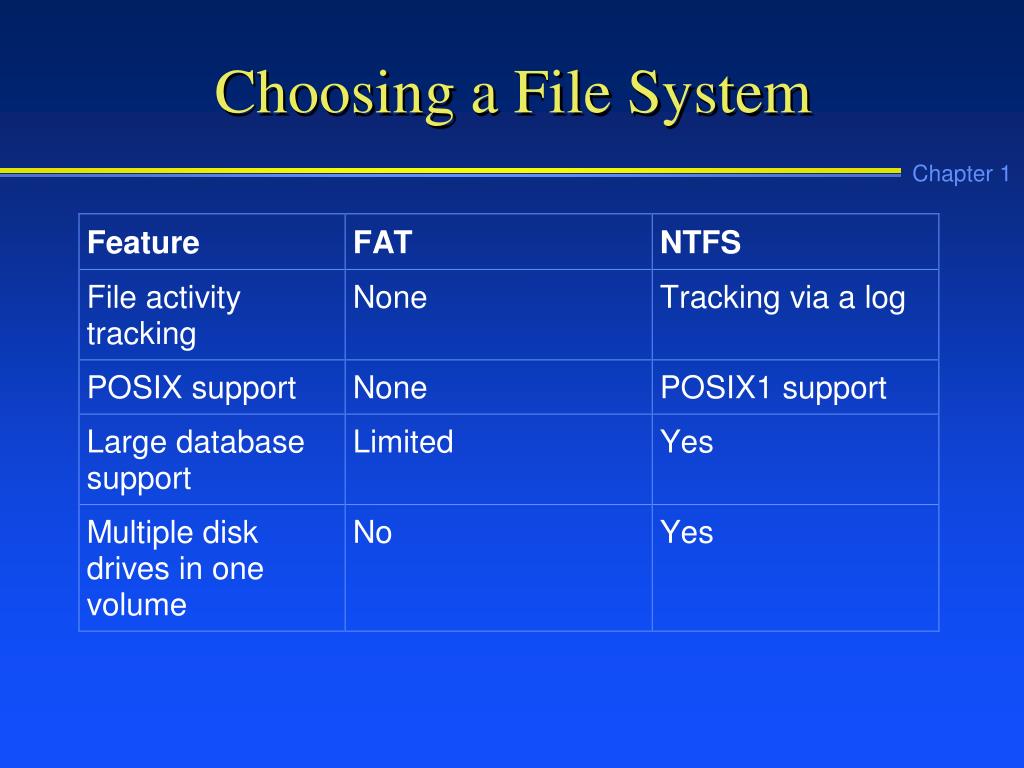 Choosing a File System

Chapter 1

| Feature | FAT | NTFS |
|---|---|---|
| File activity tracking | None | Tracking via a log |
| POSIX support | None | POSIX1 support |
| Large database support | Limited | Yes |
| Multiple disk drives in one volume | No | Yes |